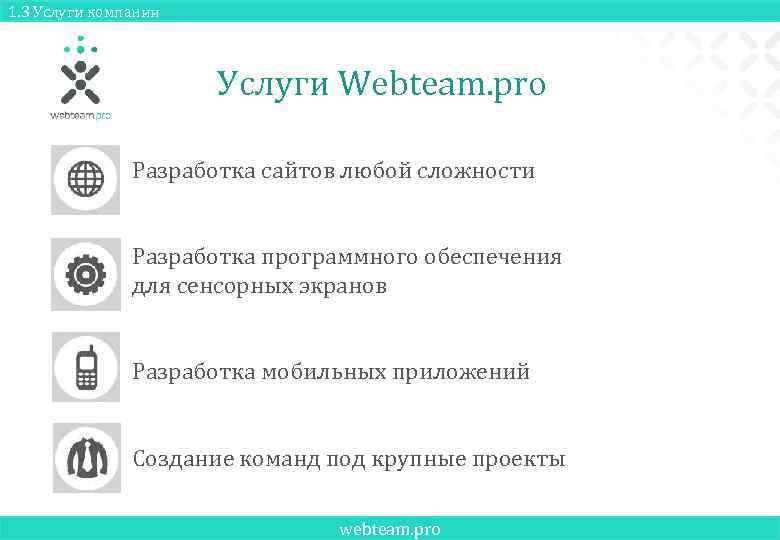 1.3 Услуги компании

webteam.pro

Услуги Webteam.pro

Разработка сайтов любой сложности

Разработка программного обеспечения для сенсорных экранов

Разработка мобильных приложений

Создание команд под крупные проекты

webteam.pro